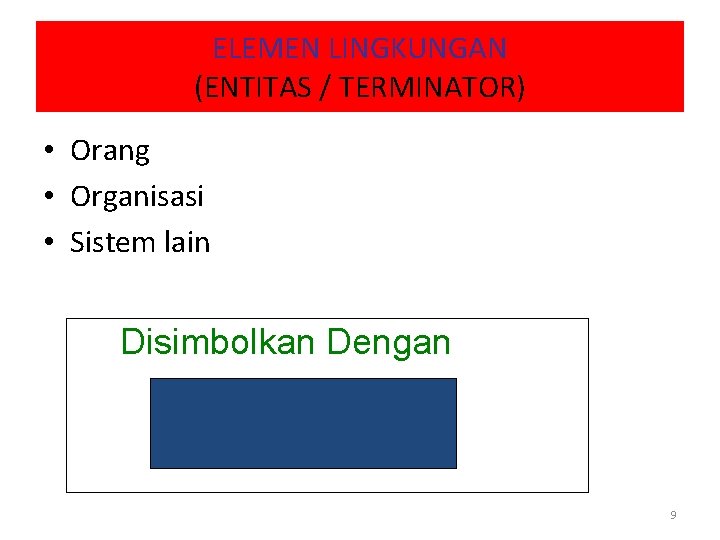 ELEMEN LINGKUNGAN
(ENTITAS / TERMINATOR)

• Orang
• Organisasi
• Sistem lain

Disimbolkan Dengan

9